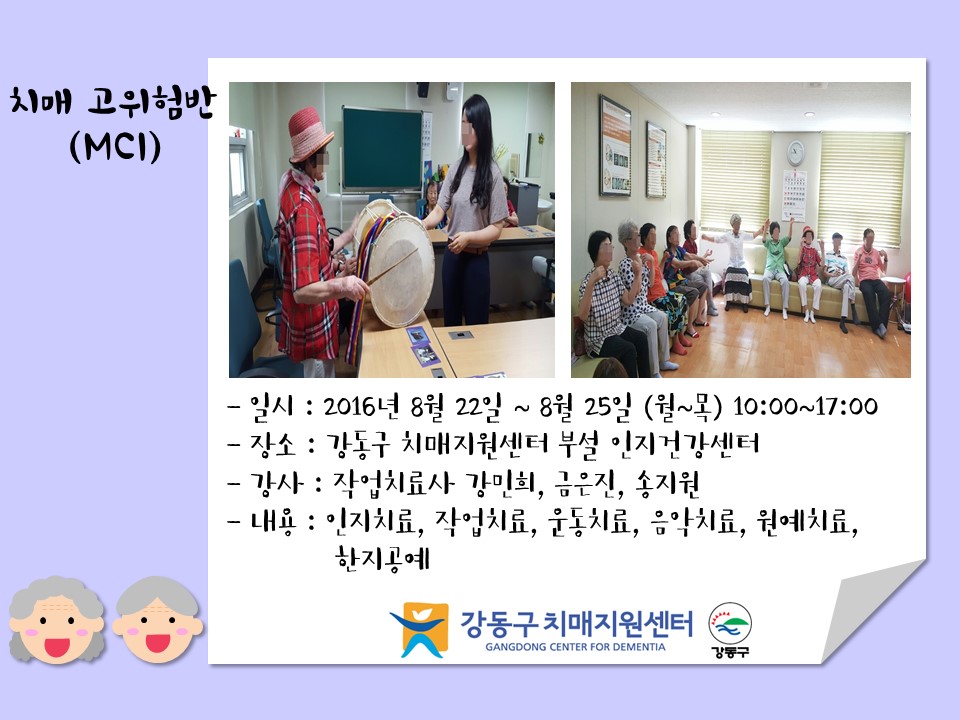 치매 고위험반
(MCI)

- 일시 : 2016년 8월 22일 ~ 8월 25일 (월~목) 10:00~17:00
- 장소 : 강동구 치매지원센터 부설 인지건강센터
- 강사 : 작업치료사 강민희, 금은진, 송지원
- 내용 : 인지치료, 작업치료, 운동치료, 음악치료, 원예치료, 한지공예

강동구 치매지원센터
GANGDONG CENTER FOR DEMENTIA
강동구